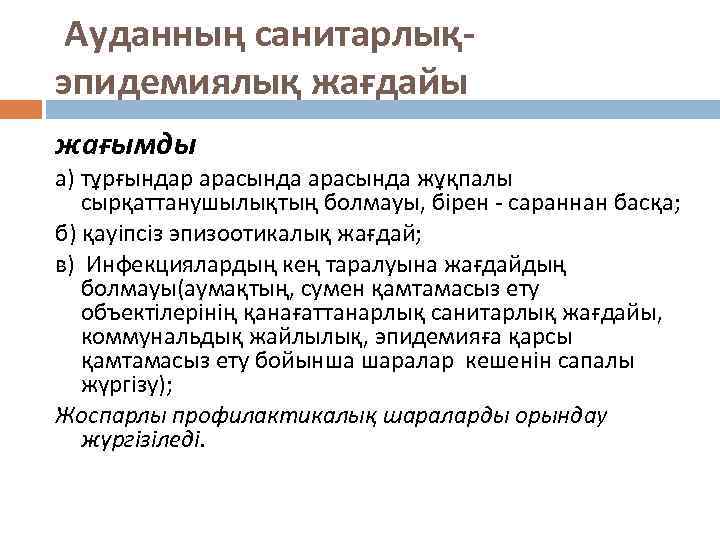 Ауданның санитарлық-эпидемиялық жағдайы

жағымды

а) тұрғындар арасында арасында жұқпалы сырқаттанушылықтың болмауы, бірен - сараннан басқа;

б) қауіпсіз эпизоотикалық жағдай;

в) Инфекциялардың кең таралуына жағдайдың болмауы(аумақтың, сумен қамтамасыз ету объектілерінің қанағаттанарлық санитарлық жағдайы, коммунальдық жайлылық, эпидемияға қарсы қамтамасыз ету бойынша шаралар кешенін сапалы жүргізу);

Жоспарлы профилактикалық шараларды орындау жүргізіледі.